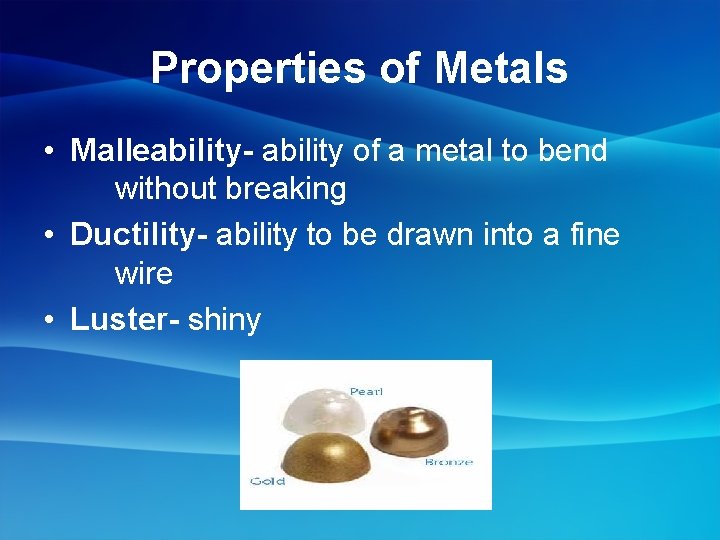 Properties of Metals

• Malleability- ability of a metal to bend without breaking

• Ductility- ability to be drawn into a fine wire

• Luster- shiny

Pearl
Bronze
Gold